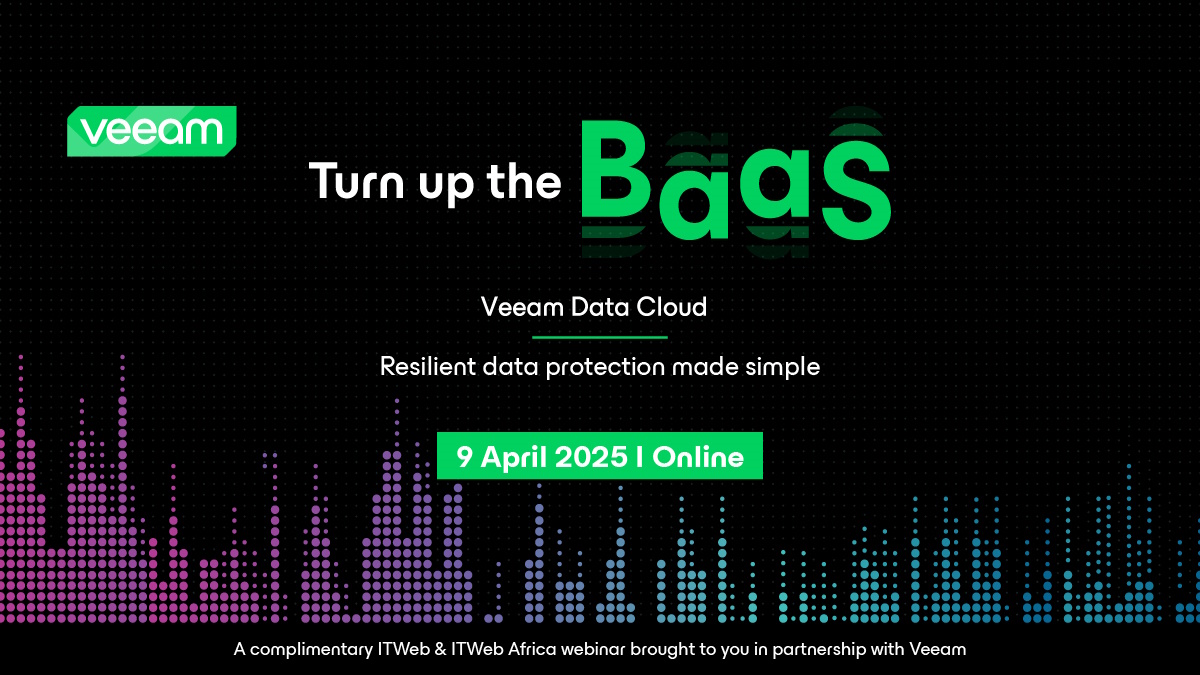 veeam

Turn up the BaaS

Veeam Data Cloud

Resilient data protection made simple

9 April 2025 I Online

A complimentary ITWeb & ITWeb Africa webinar brought to you in partnership with Veeam